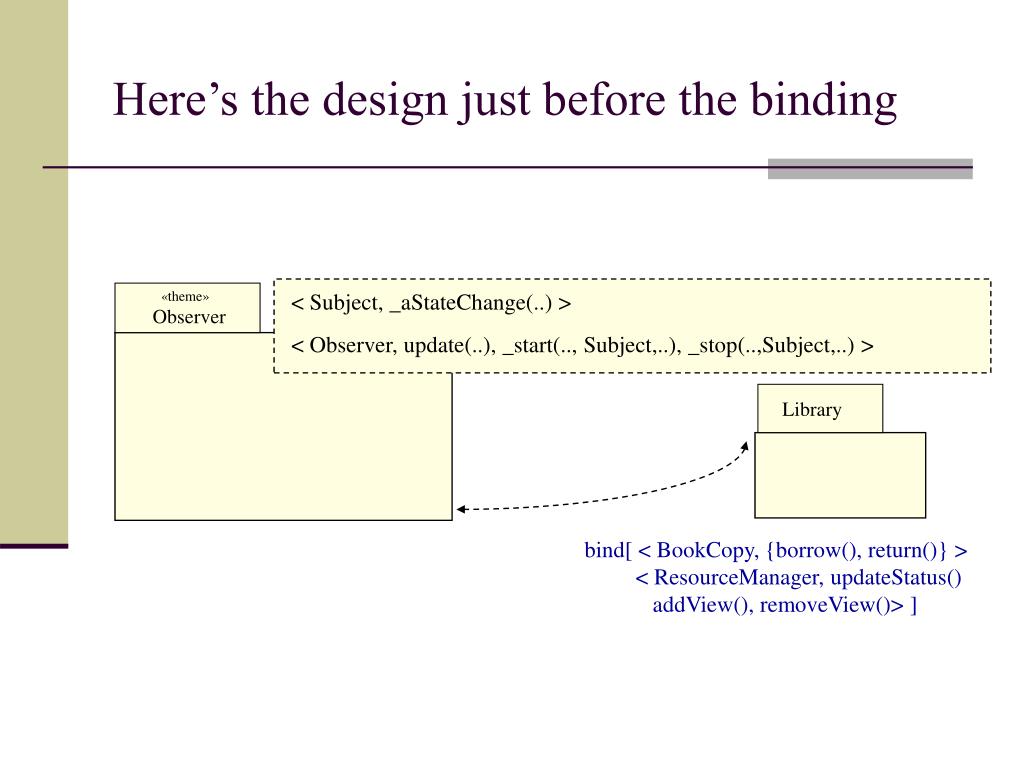 Here’s the design just before the binding

«theme»
Observer

< Subject, _aStateChange(..) >

< Observer, update(..), _start(.., Subject,..), _stop(..,Subject,..) >

Library

bind[ < BookCopy, {borrow(), return()} >
< ResourceManager, updateStatus()
addView(), removeView()> ]